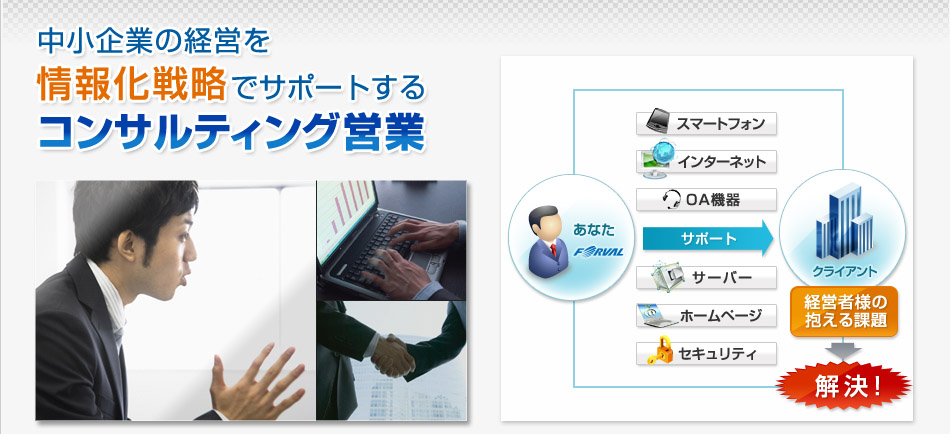 中小企業の経営を
情報化戦略でサポートする
コンサルティング営業

スマートフォン
インターネット
OA機器
あなた
FORVAL
サポート
サーバー
ホームページ
セキュリティ
クライアント
経営者様の抱える課題
解決!